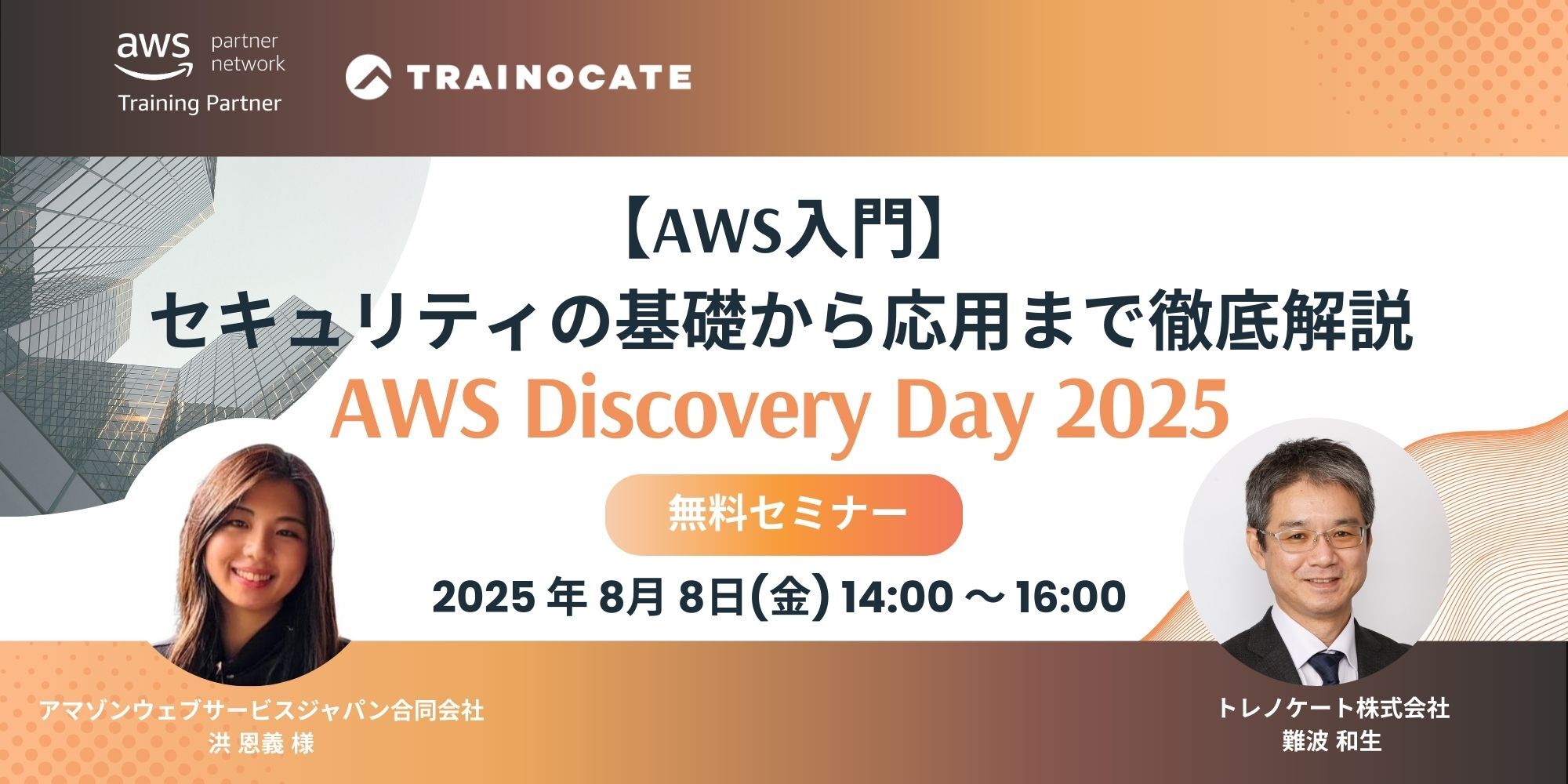 aws partner network
Training Partner

TRAINOCATE

【AWS入門】
セキュリティの基礎から応用まで徹底解説
AWS Discovery Day 2025

無料セミナー

2025 年 8月 8日(金) 14:00 ～ 16:00

アマゾンウェブサービスジャパン合同会社
洪 恩義 様

トレノケート株式会社
難波 和生